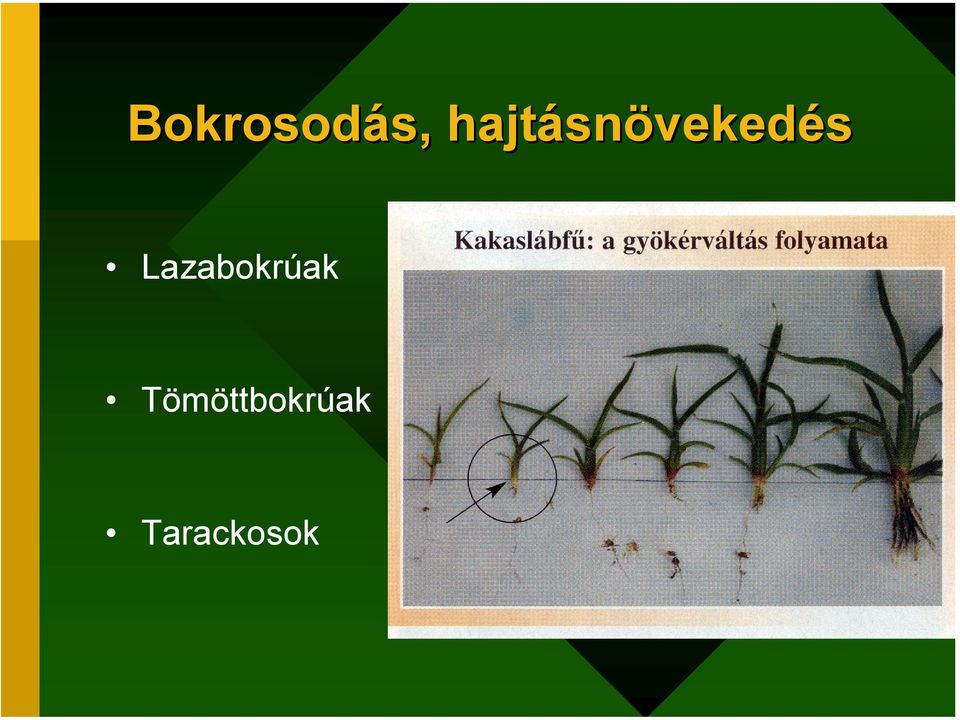 Bokrosodás, hajtásnövekedés

• Lazabokrúak

• Tömöttbokrúak

• Tarackosok

Kakaslábfű: a gyökérváltás folyamata